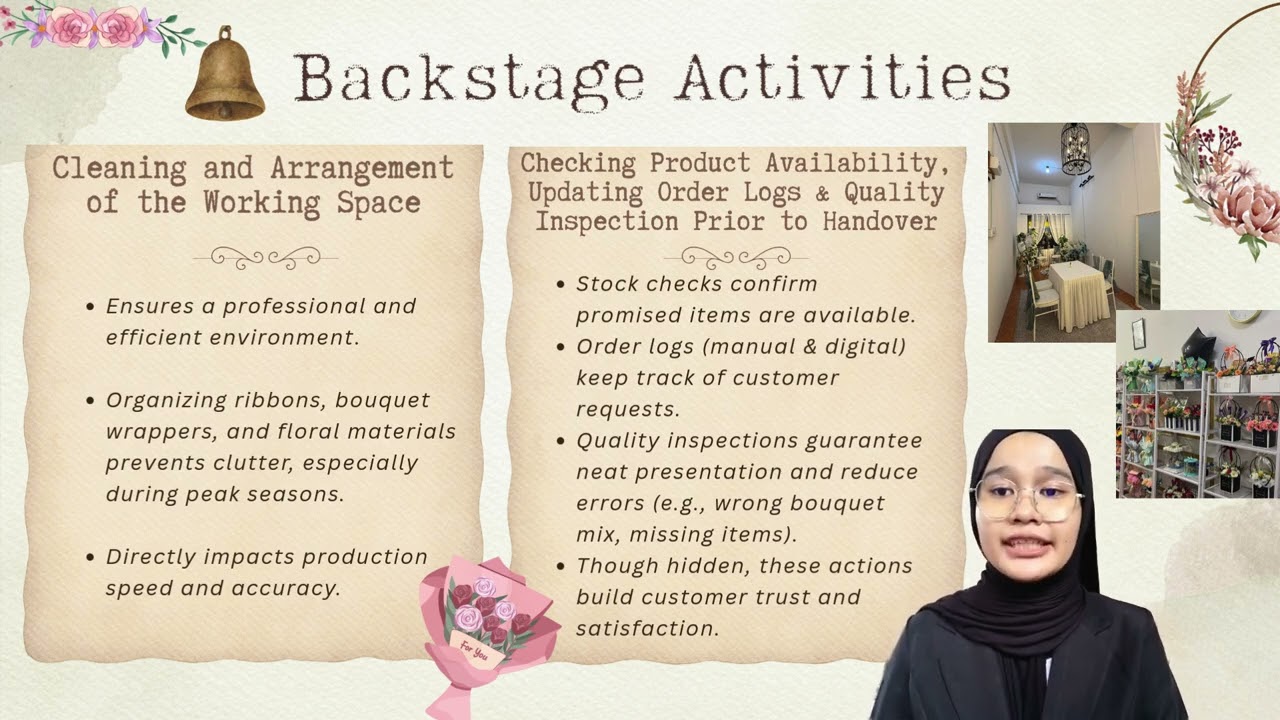 Backstage Activities

Cleaning and Arrangement of the Working Space

• Ensures a professional and efficient environment.

• Organizing ribbons, bouquet wrappers, and floral materials prevents clutter, especially during peak seasons.

• Directly impacts production speed and accuracy.

For You

Checking Product Availability, Updating Order Logs & Quality Inspection Prior to Handover

• Stock checks confirm promised items are available.
• Order logs (manual & digital) keep track of customer requests.
• Quality inspections guarantee neat presentation and reduce errors (e.g., wrong bouquet mix, missing items).
• Though hidden, these actions build customer trust and satisfaction.